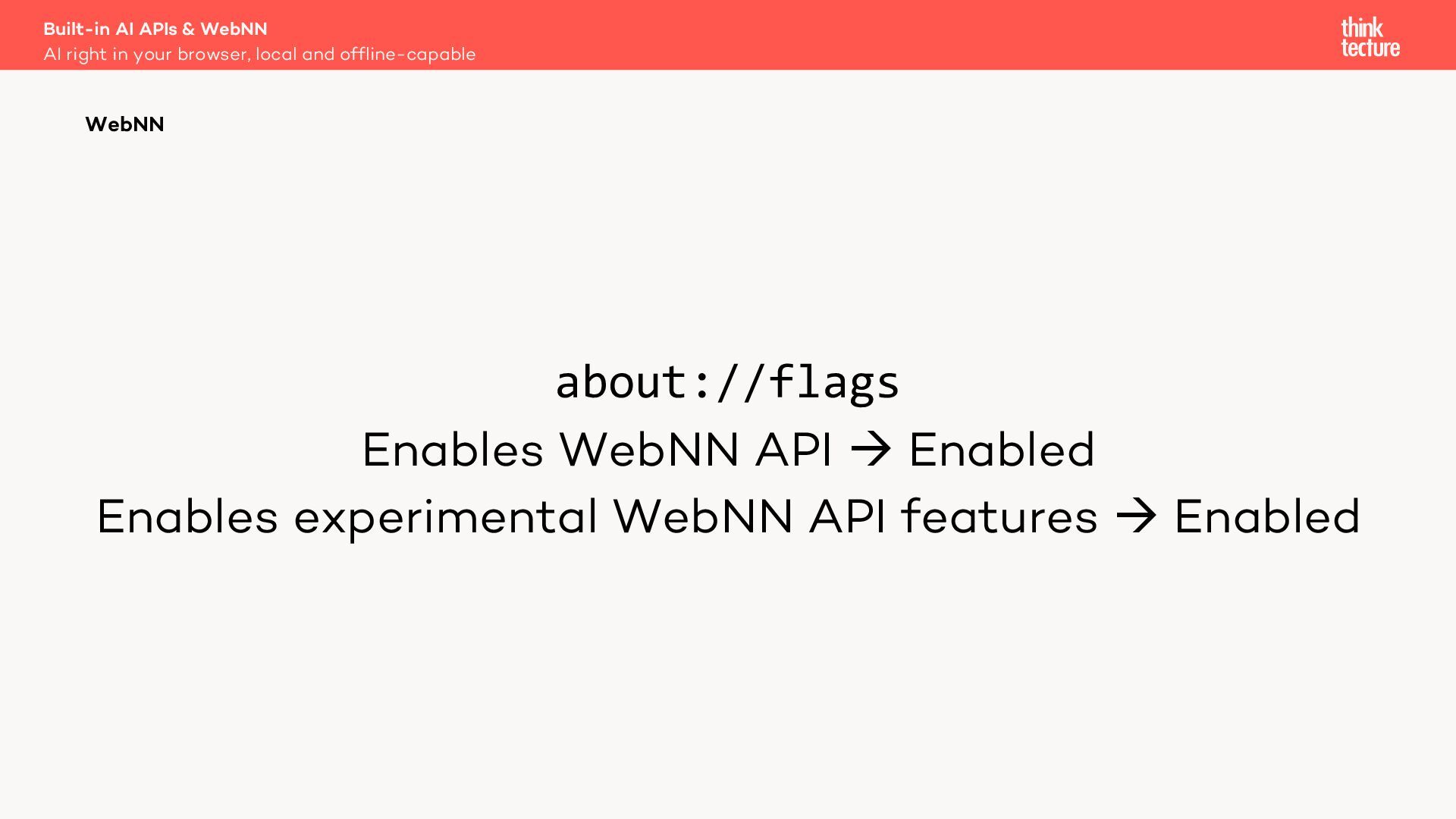 Built-in AI APIs & WebNN
AI right in your browser, local and offline-capable

think tecture

WebNN

about://flags
Enables WebNN API → Enabled
Enables experimental WebNN API features → Enabled